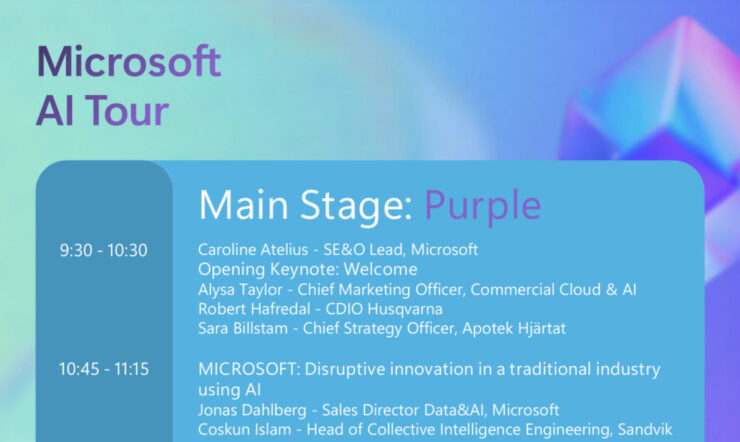 Microsoft
AI Tour

Main Stage: Purple

9:30 - 10:30

Caroline Atelius - SE&O Lead, Microsoft
Opening Keynote: Welcome
Alysa Taylor - Chief Marketing Officer, Commercial Cloud & AI
Robert Hafredal - CDIO Husqvarna
Sara Billstam - Chief Strategy Officer, Apotek Hjärtat

10:45 - 11:15

MICROSOFT: Disruptive innovation in a traditional industry using AI
Jonas Dahlberg - Sales Director Data&AI, Microsoft
Coskun Islam - Head of Collective Intelligence Engineering, Sandvik